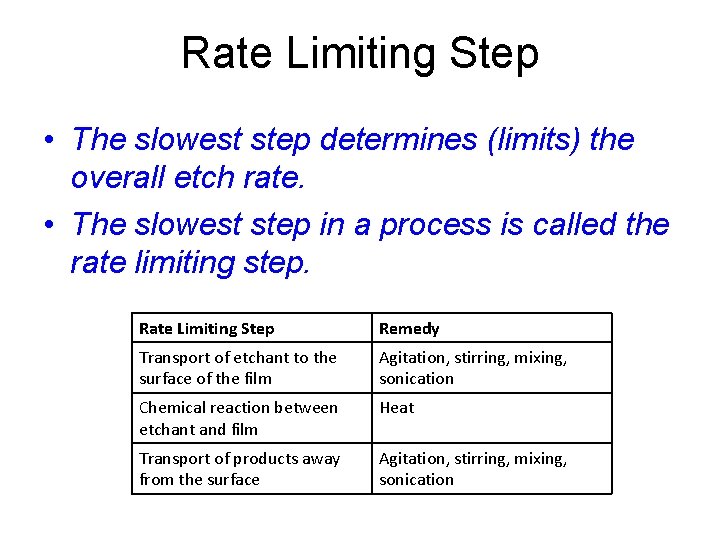 Rate Limiting Step

• The slowest step determines (limits) the overall etch rate.

• The slowest step in a process is called the rate limiting step.

| Rate Limiting Step | Remedy |
|---|---|
| Transport of etchant to the surface of the film | Agitation, stirring, mixing, sonication |
| Chemical reaction between etchant and film | Heat |
| Transport of products away from the surface | Agitation, stirring, mixing, sonication |